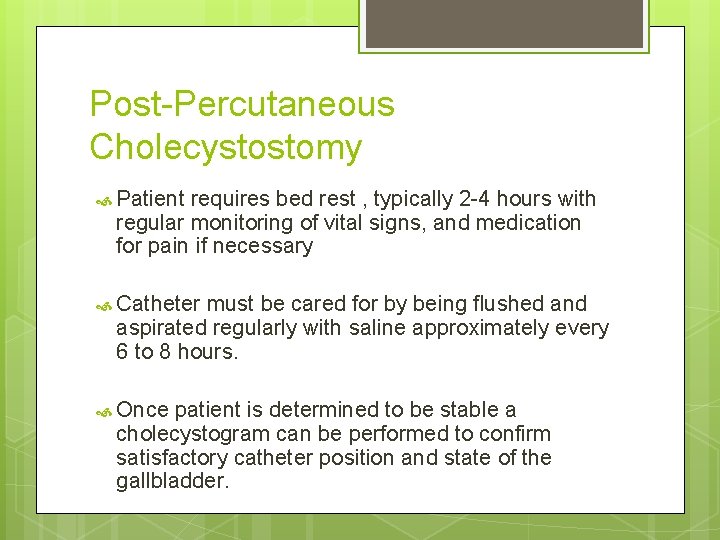 Post-Percutaneous Cholecystostomy

Patient requires bed rest , typically 2-4 hours with regular monitoring of vital signs, and medication for pain if necessary

Catheter must be cared for by being flushed and aspirated regularly with saline approximately every 6 to 8 hours.

Once patient is determined to be stable a cholecystogram can be performed to confirm satisfactory catheter position and state of the gallbladder.